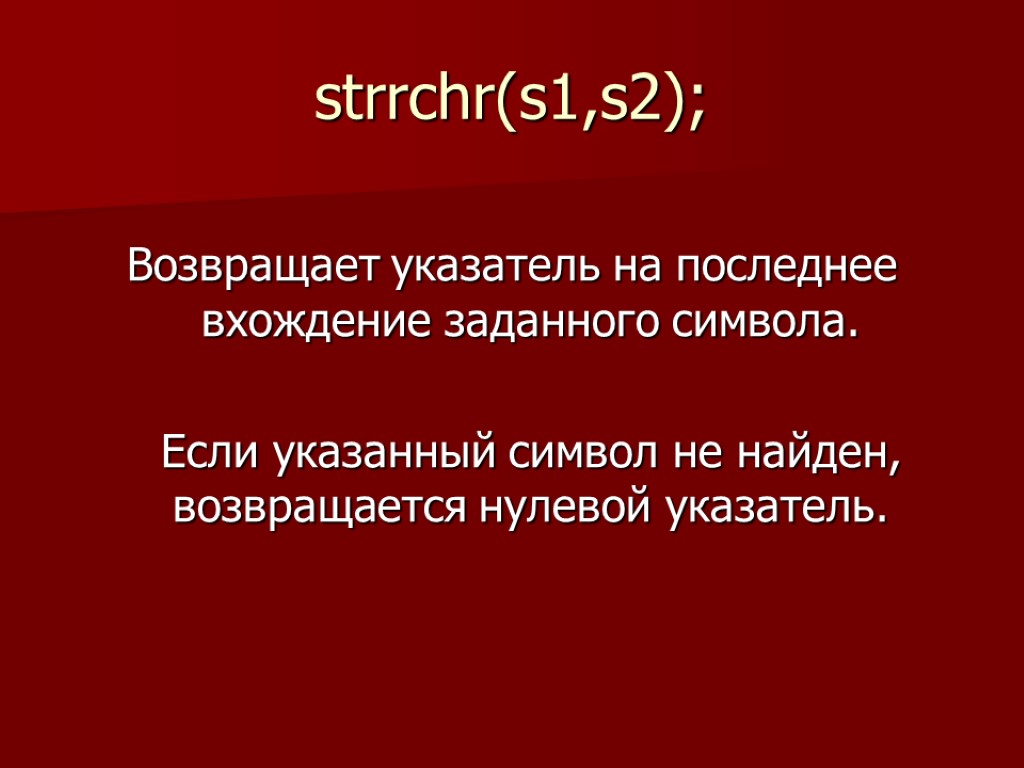 strrchr(s1,s2);

Возвращает указатель на последнее вхождение заданного символа.

Если указанный символ не найден, возвращается нулевой указатель.